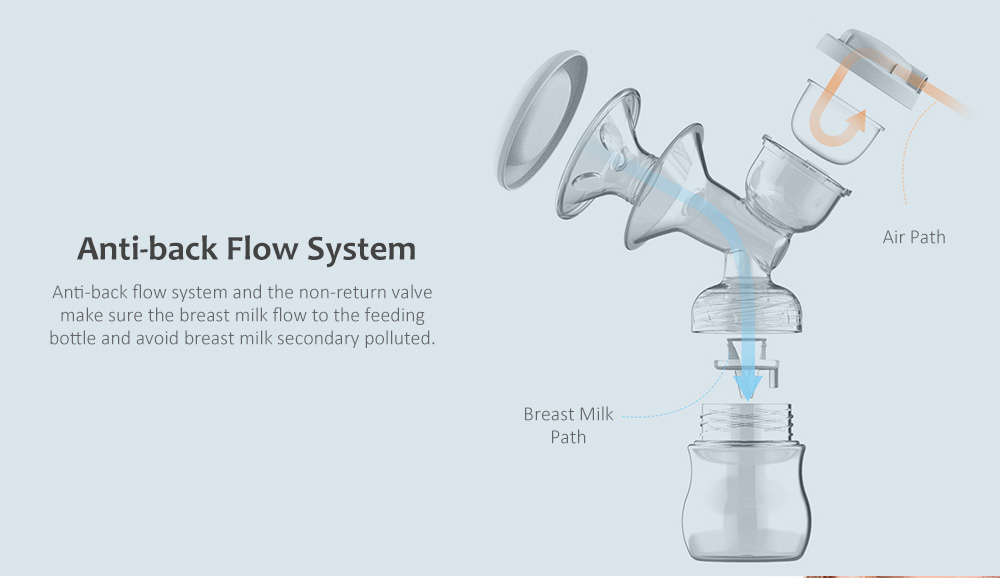 Anti-back Flow System

Anti-back flow system and the non-return valve make sure the breast milk flow to the feeding bottle and avoid breast milk secondary polluted.

Air Path

Breast Milk Path